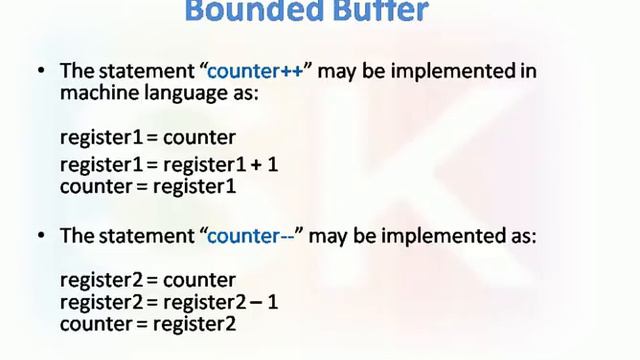 Bounded Buffer

• The statement “counter++” may be implemented in machine language as:

register1 = counter
register1 = register1 + 1
counter = register1

• The statement “counter--” may be implemented as:

register2 = counter
register2 = register2 – 1
counter = register2